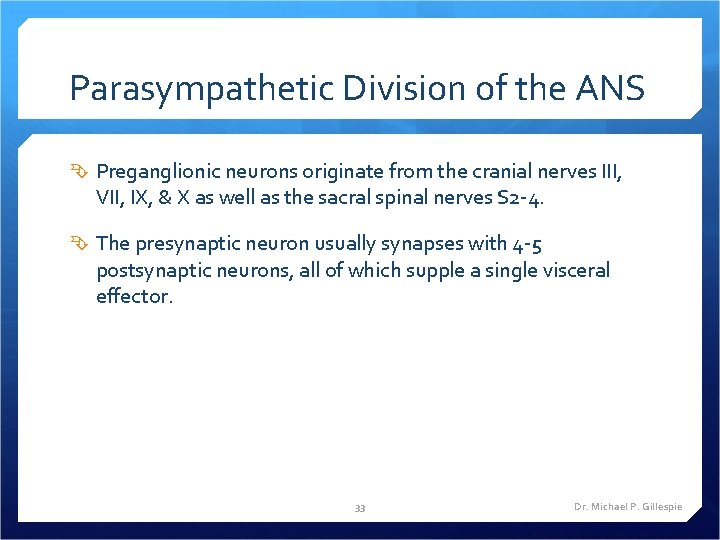 Parasympathetic Division of the ANS

Preganglionic neurons originate from the cranial nerves III, VII, IX, & X as well as the sacral spinal nerves S2-4.

The presynaptic neuron usually synapses with 4-5 postsynaptic neurons, all of which supple a single visceral effector.

33

Dr. Michael P. Gillespie